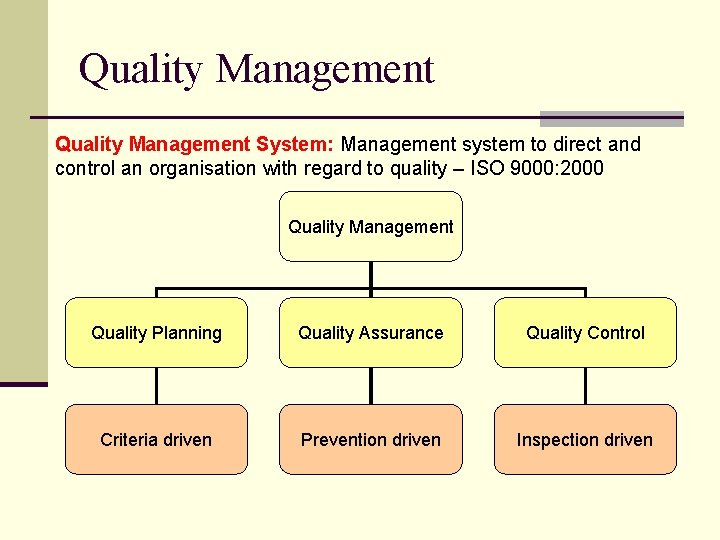 Quality Management

Quality Management System: Management system to direct and control an organisation with regard to quality – ISO 9000:2000

Quality Management

Quality Planning

Quality Assurance

Quality Control

Criteria driven

Prevention driven

Inspection driven